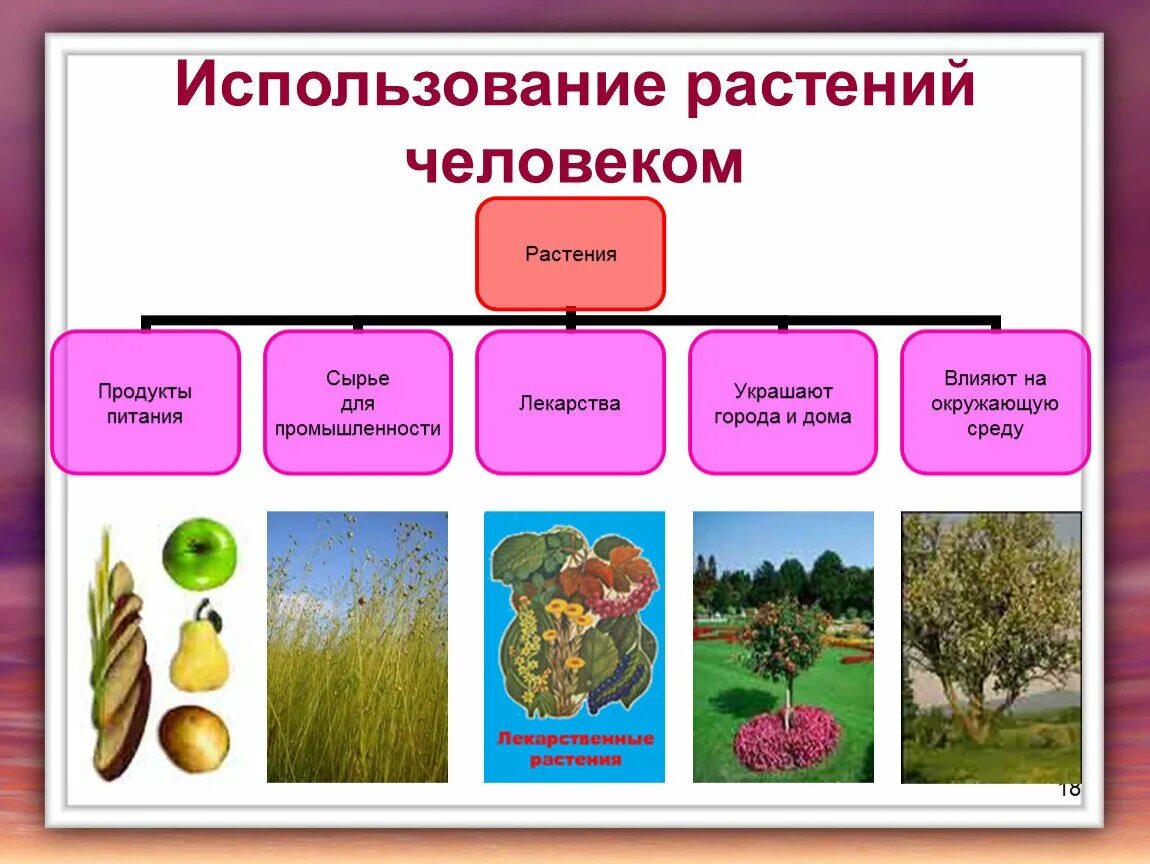 Использование растений человеком

Растения

Продукты питания

Сырье для промышленности

Лекарства

Украшают города и дома

Влияют на окружающую среду

Лекарственные растения

18